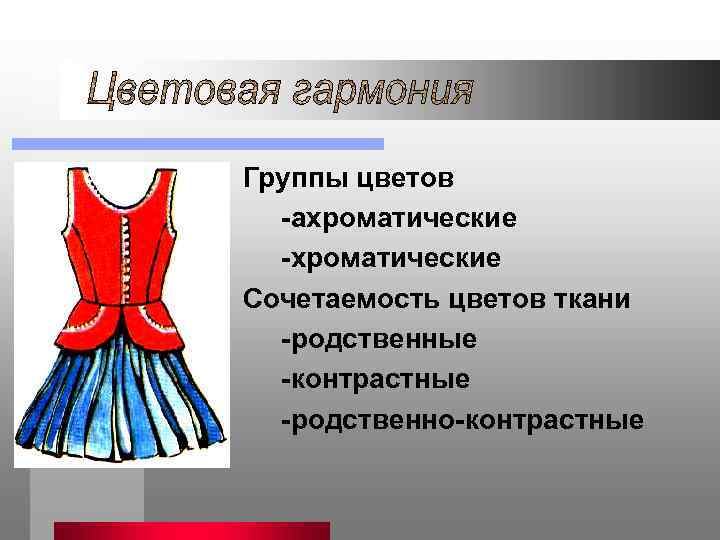 Цветовая гармония

Группы цветов
-ахроматические
-хроматические
Сочетаемость цветов ткани
-родственные
-контрастные
-родственно-контрастные